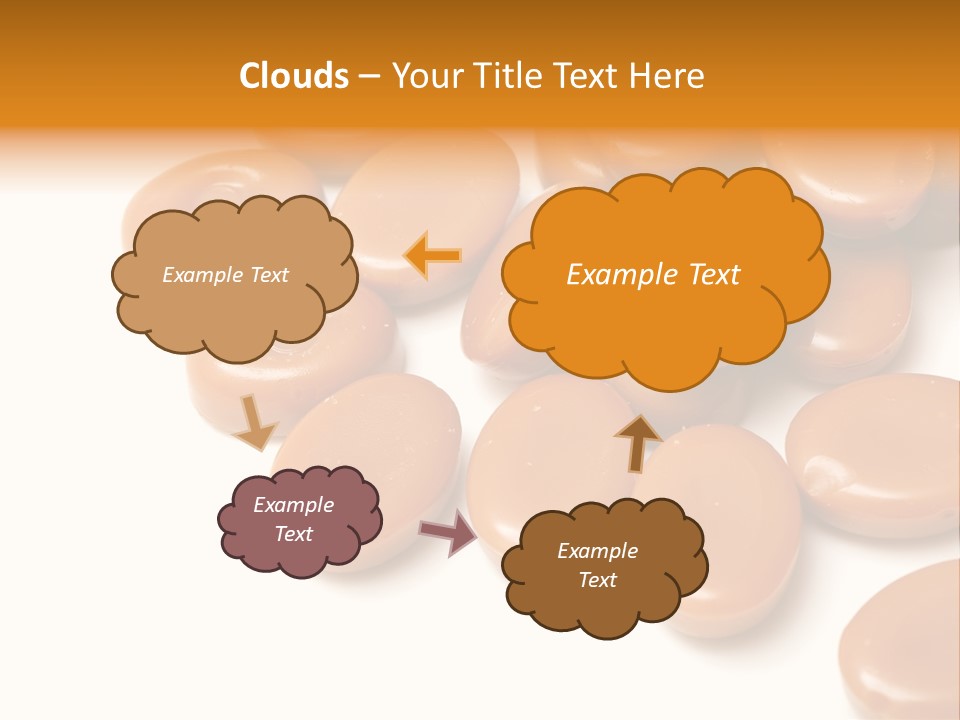 Clouds – Your Title Text Here

Example Text

Example Text

Example Text

Example Text